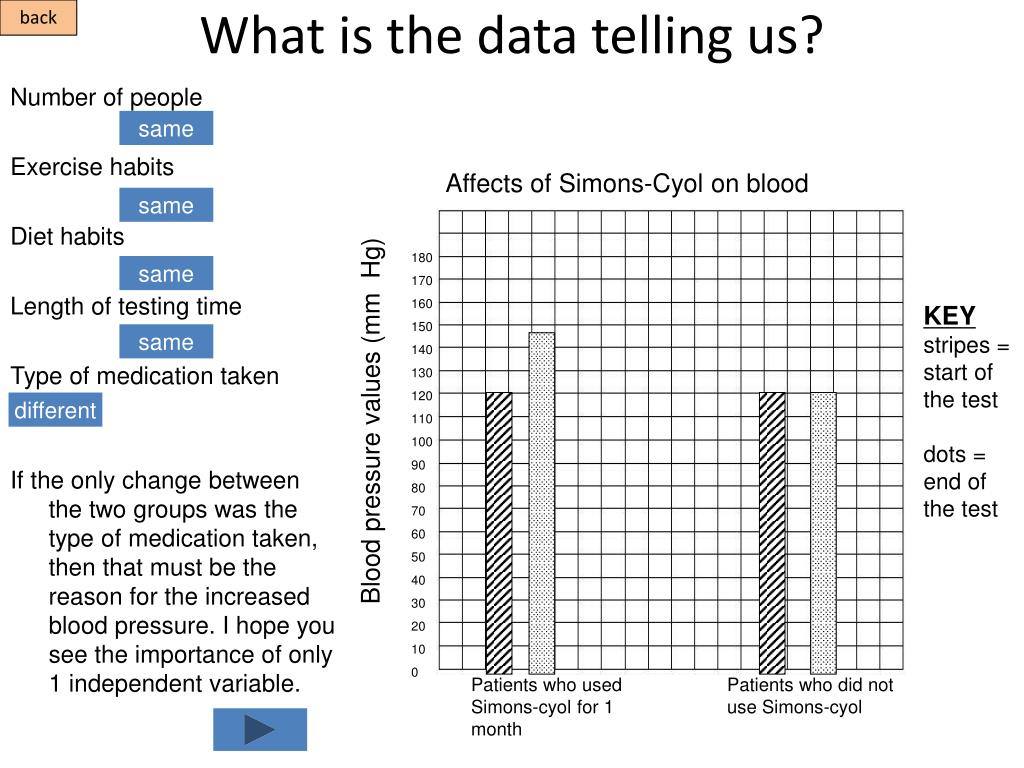 back

What is the data telling us?

Number of people
same

Exercise habits
same

Diet habits
same

Length of testing time
same

Type of medication taken
different

If the only change between the two groups was the type of medication taken, then that must be the reason for the increased blood pressure. I hope you see the importance of only 1 independent variable.

Affects of Simons-Cyol on blood

Blood pressure values (mm Hg)

180
170
160
150
140
130
120
110
100
90
80
70
60
50
40
30
20
10
0

Patients who used Simons-cyol for 1 month

Patients who did not use Simons-cyol

KEY
stripes = start of the test

dots = end of the test